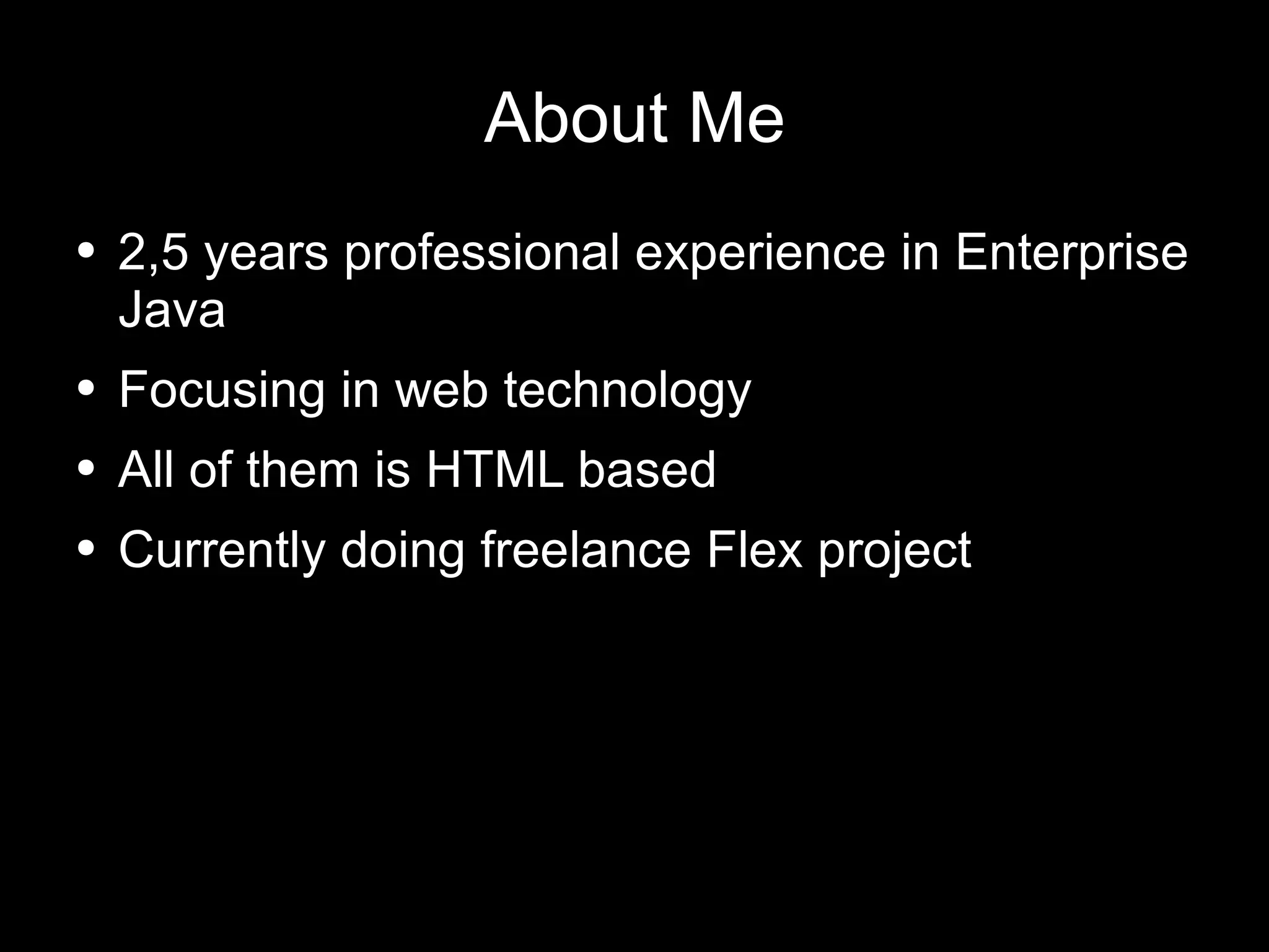 About Me

• 2,5 years professional experience in Enterprise Java
• Focusing in web technology
• All of them is HTML based
• Currently doing freelance Flex project